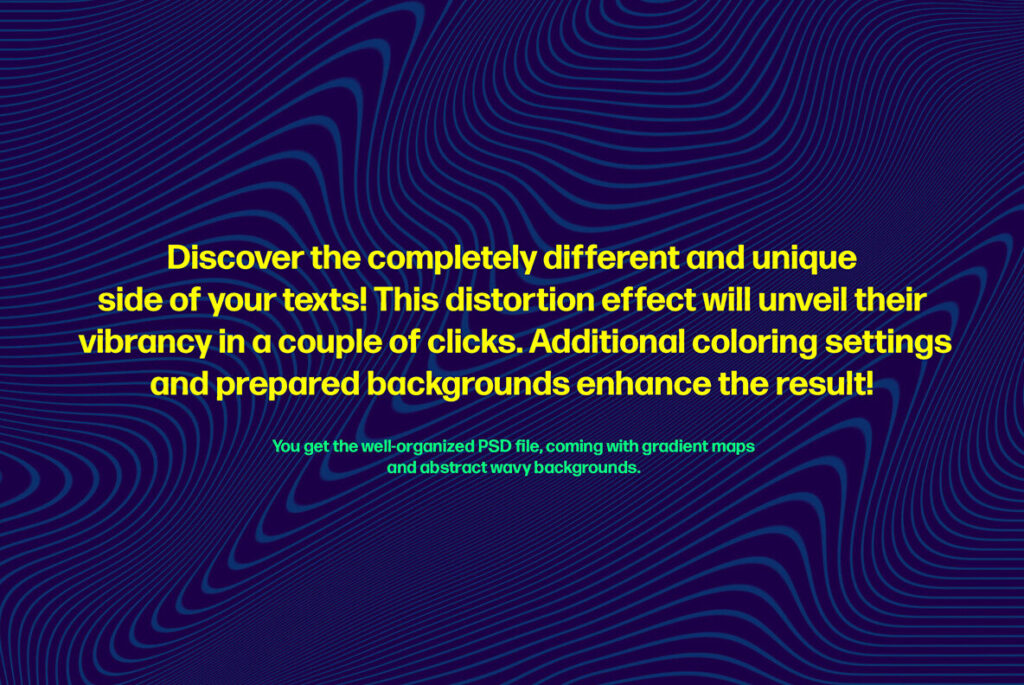 Discover the completely different and unique side of your texts! This distortion effect will unveil their vibrancy in a couple of clicks. Additional coloring settings and prepared backgrounds enhance the result!

You get the well-organized PSD file, coming with gradient maps and abstract wavy backgrounds.